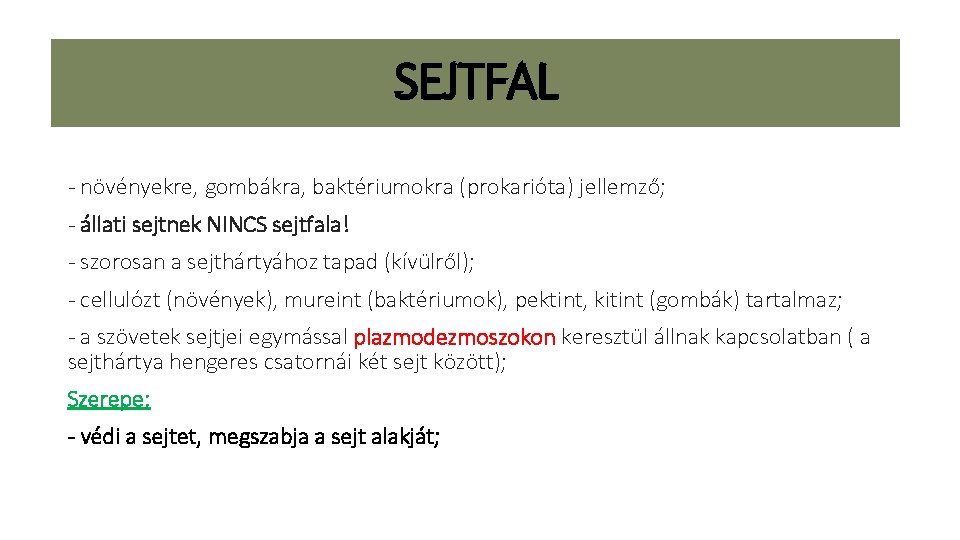 SEJTFAL

- növényekre, gombákra, baktériumokra (prokarióta) jellemző;

- állati sejtnek NINCS sejtfala!

- szorosan a sejthártyához tapad (kívülről);

- cellulózt (növények), mureint (baktériumok), pektint, kitint (gombák) tartalmaz;

- a szövetek sejtjei egymással plazmodezmoszokon keresztül állnak kapcsolatban ( a sejthártya hengeres csatornái két sejt között);

Szerepe:

- védi a sejtet, megszabja a sejt alakját;